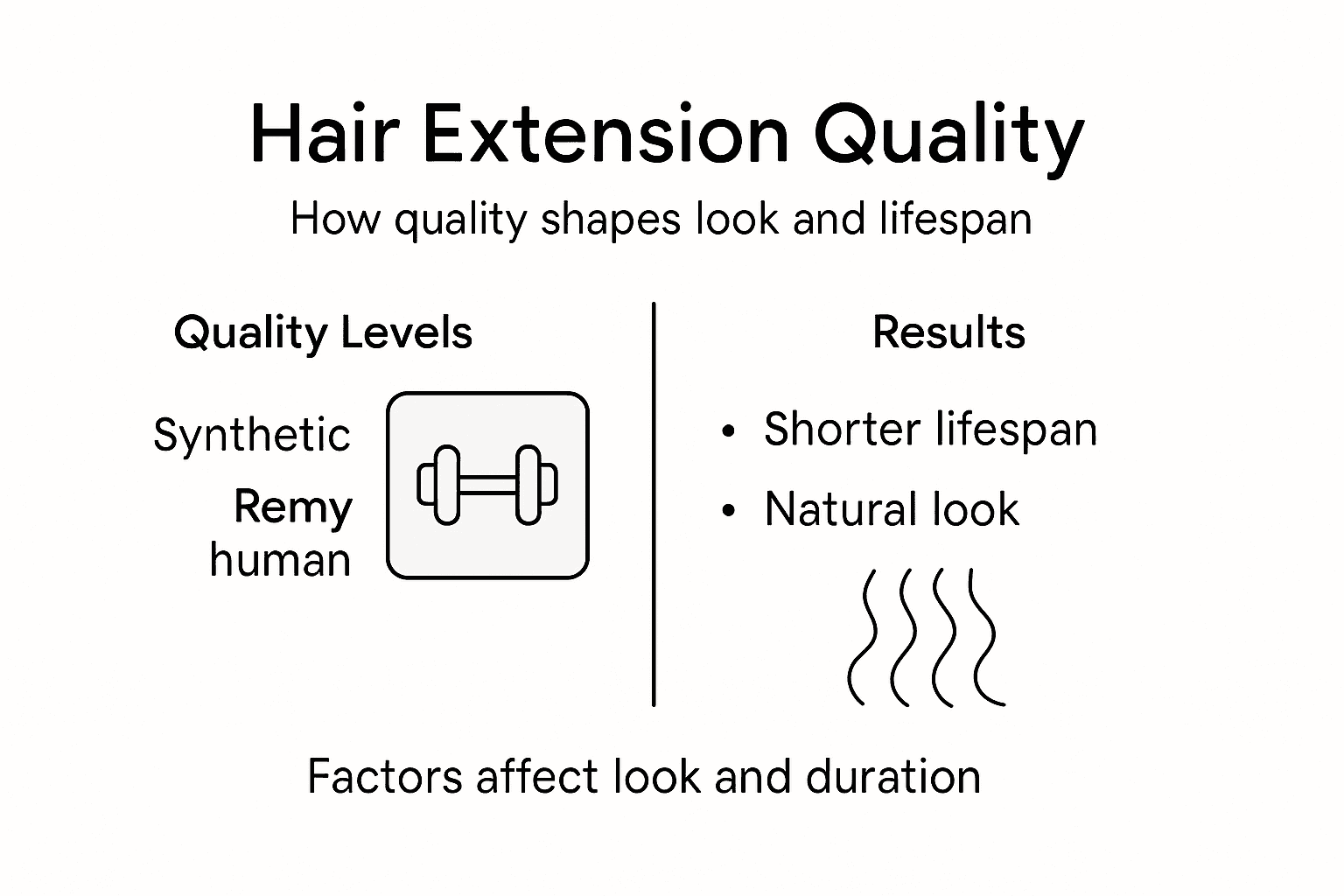 Hair Extension Quality

How quality shapes look and lifespan

Quality Levels

Synthetic

Remy
human

Results

• Shorter lifespan
• Natural look

Factors affect look and duration